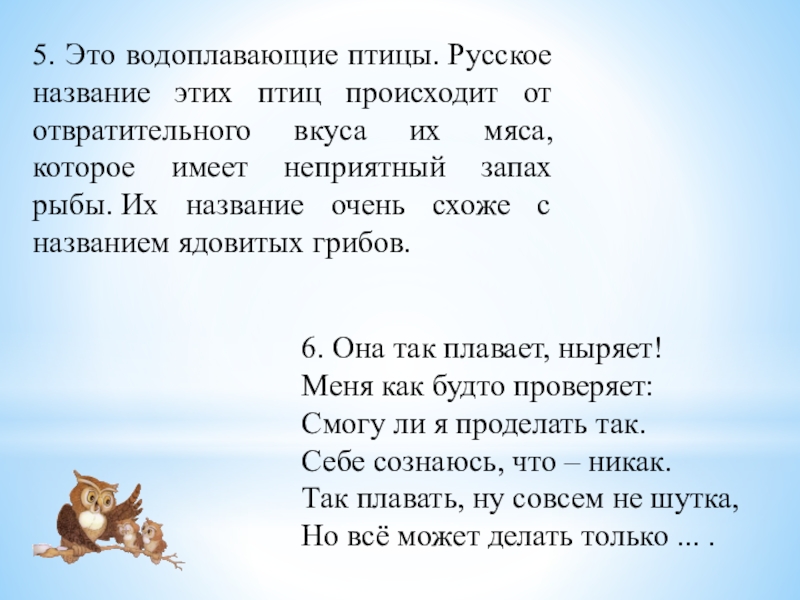 5. Это водоплавающие птицы. Русское название этих птиц происходит от отвратительного вкуса их мяса, которое имеет неприятный запах рыбы. Их название очень схоже с названием ядовитых грибов.

6. Она так плавает, ныряет!
Меня как будто проверяет:
Смогу ли я проделать так.
Себе сознаюсь, что – никак.
Так плавать, ну совсем не шутка,
Но всё может делать только ... .